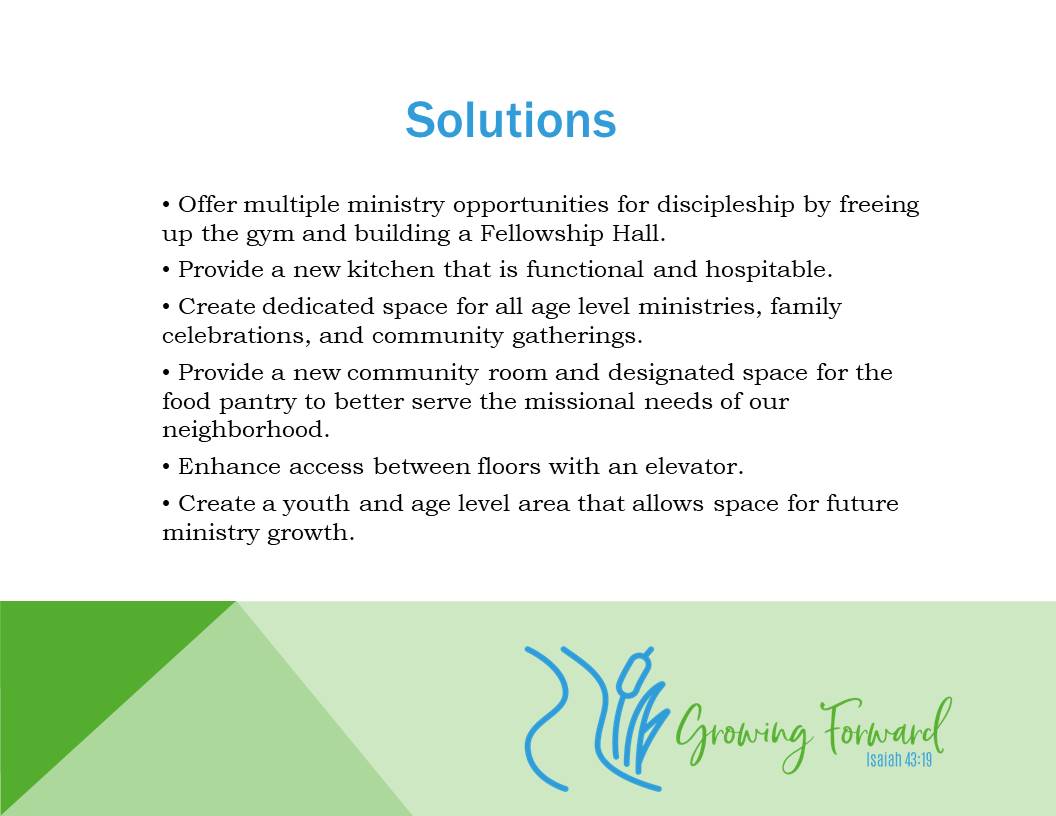 Solutions

• Offer multiple ministry opportunities for discipleship by freeing up the gym and building a Fellowship Hall.

• Provide a new kitchen that is functional and hospitable.

• Create dedicated space for all age level ministries, family celebrations, and community gatherings.

• Provide a new community room and designated space for the food pantry to better serve the missional needs of our neighborhood.

• Enhance access between floors with an elevator.

• Create a youth and age level area that allows space for future ministry growth.

Growing Forward
Isaiah 43:19